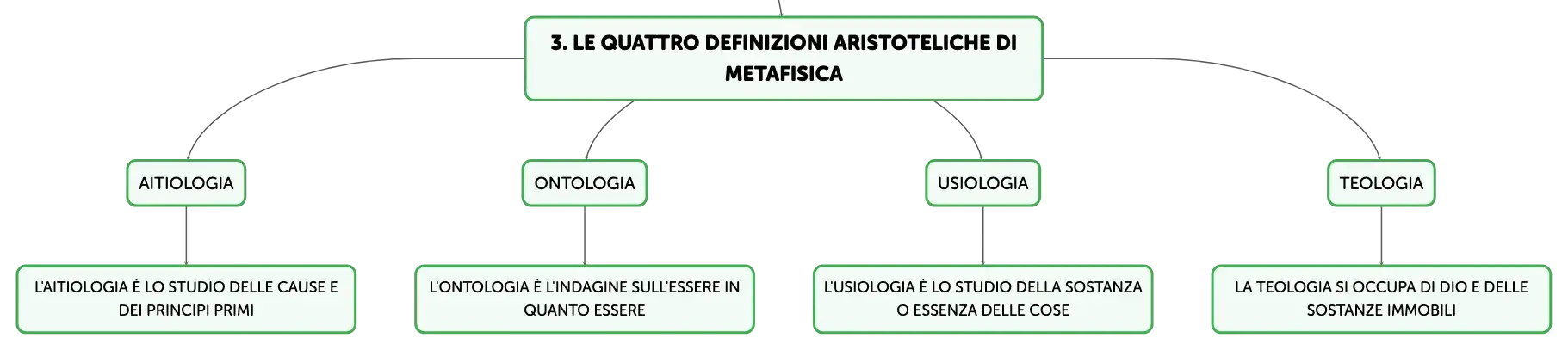 3. LE QUATTRO DEFINIZIONI ARISTOTELICHE DI METAFISICA

AITIOLOGIA

L'AITIOLOGIA È LO STUDIO DELLE CAUSE E DEI PRINCIPI PRIMI

ONTOLOGIA

L'ONTOLOGIA È L'INDAGINE SULL'ESSERE IN QUANTO ESSERE

USIOLOGIA

L'USIOLOGIA È LO STUDIO DELLA SOSTANZA O ESSENZA DELLE COSE

TEOLOGIA

LA TEOLOGIA SI OCCUPA DI DIO E DELLE SOSTANZE IMMOBILI